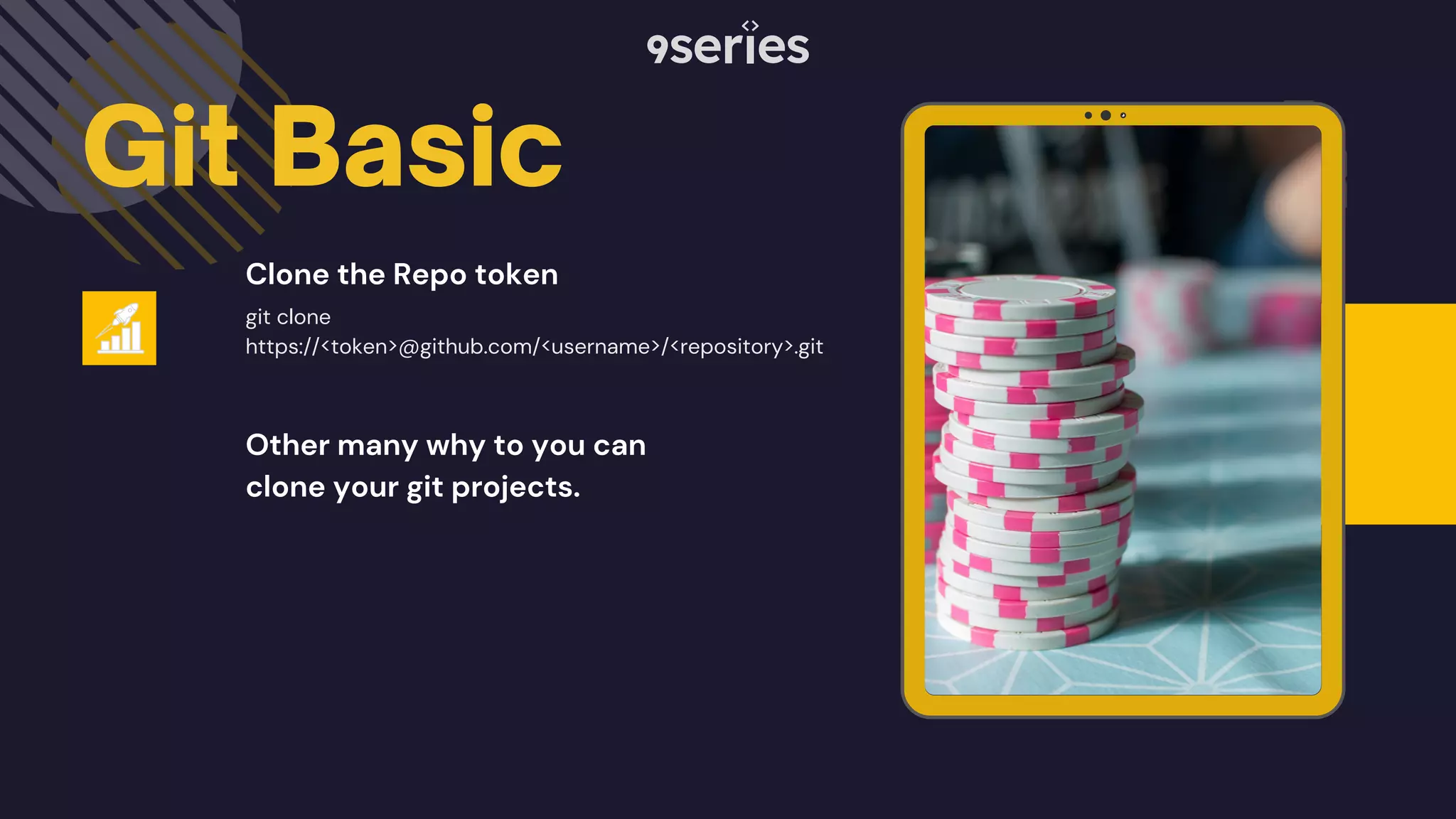 9series

Git Basic

Clone the Repo token

git clone https://<token>@github.com/<username>/<repository>.git

Other many why to you can clone your git projects.